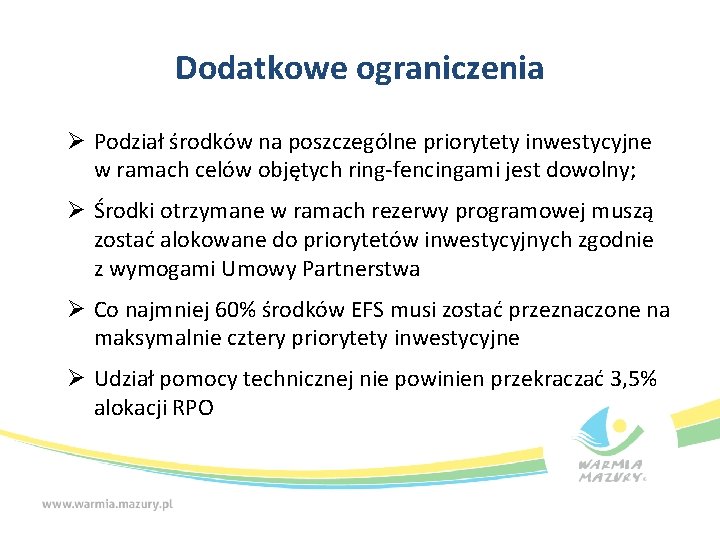 Dodatkowe ograniczenia

➢ Podział środków na poszczególne priorytety inwestycyjne w ramach celów objętych ring-fencingami jest dowolny;

➢ Środki otrzymane w ramach rezerwy programowej muszą zostać alokowane do priorytetów inwestycyjnych zgodnie z wymogami Umowy Partnerstwa

➢ Co najmniej 60% środków EFS musi zostać przeznaczone na maksymalnie cztery priorytety inwestycyjne

➢ Udział pomocy technicznej nie powinien przekraczać 3,5% alokacji RPO

WARMIA MAZURY

www.warmia.mazury.pl